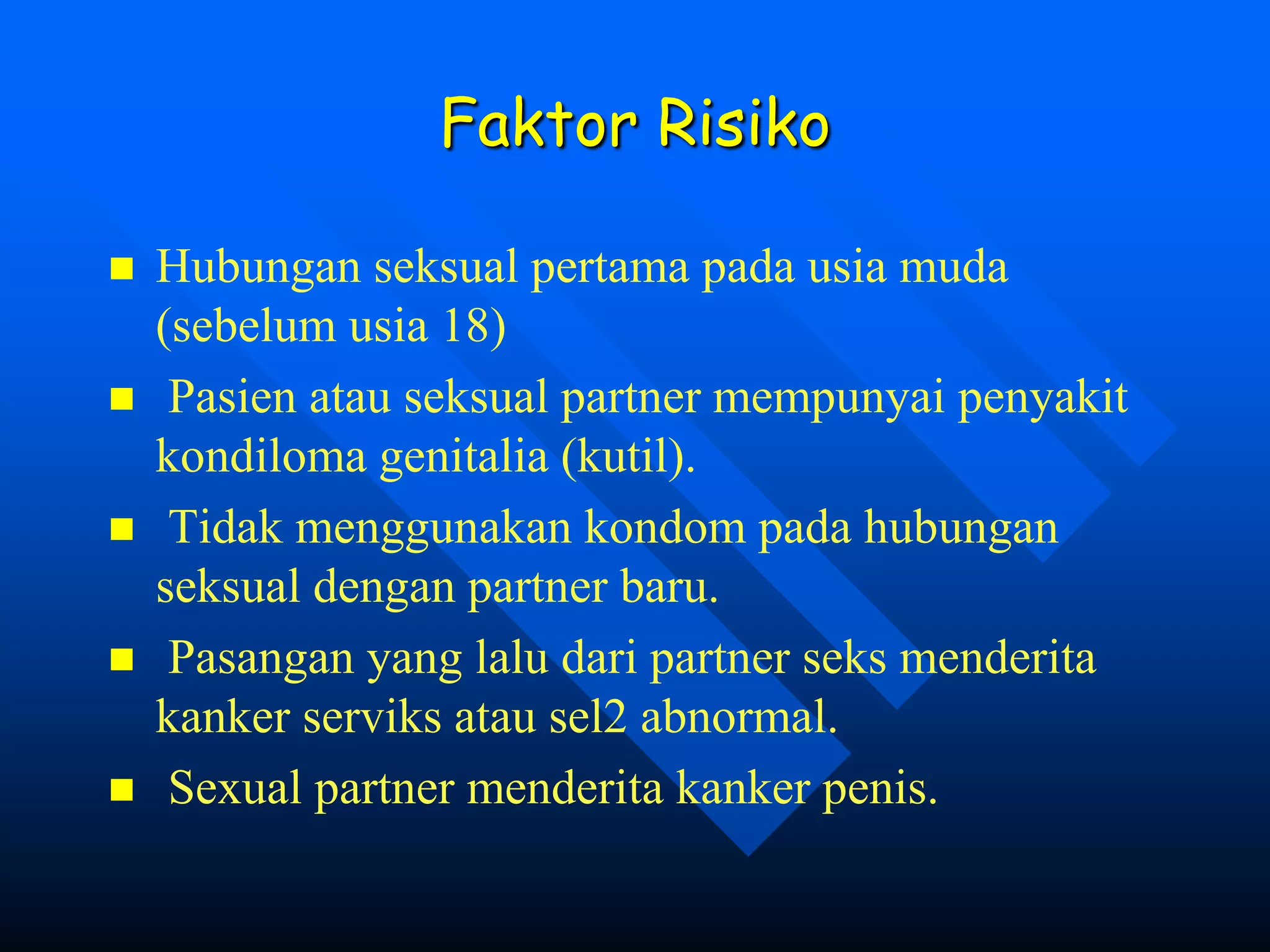 Faktor Risiko

■ Hubungan seksual pertama pada usia muda (sebelum usia 18)

■ Pasien atau seksual partner mempunyai penyakit kondiloma genitalia (kutil).

■ Tidak menggunakan kondom pada hubungan seksual dengan partner baru.

■ Pasangan yang lalu dari partner seks menderita kanker serviks atau sel2 abnormal.

■ Sexual partner menderita kanker penis.